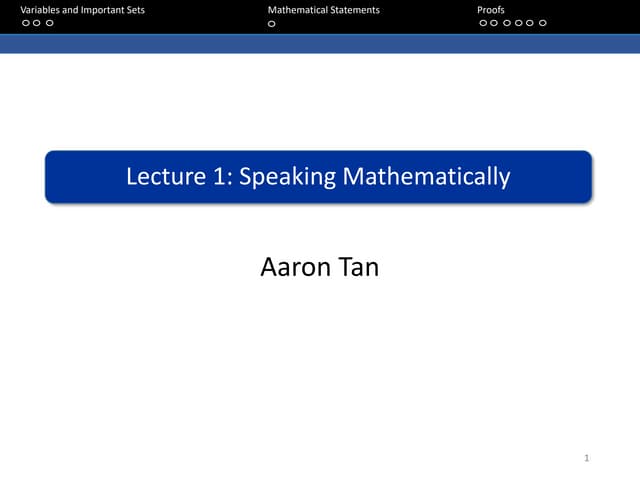 Variables and Important Sets

Mathematical Statements

Proofs

Lecture 1: Speaking Mathematically

Aaron Tan

1